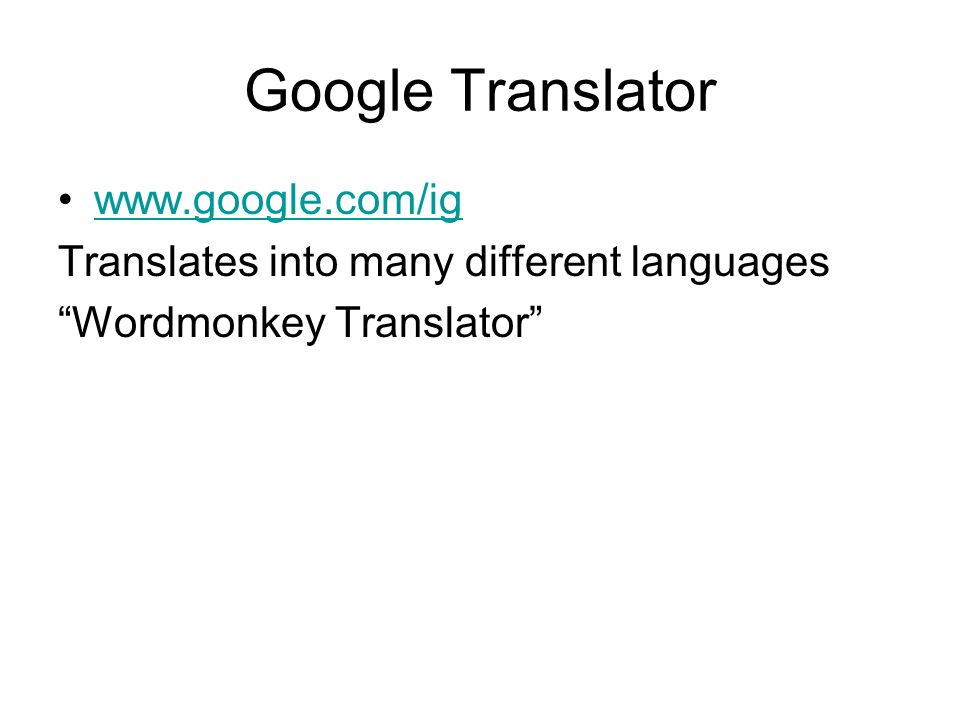 Google Translator

• www.google.com/ig

Translates into many different languages

“Wordmonkey Translator”